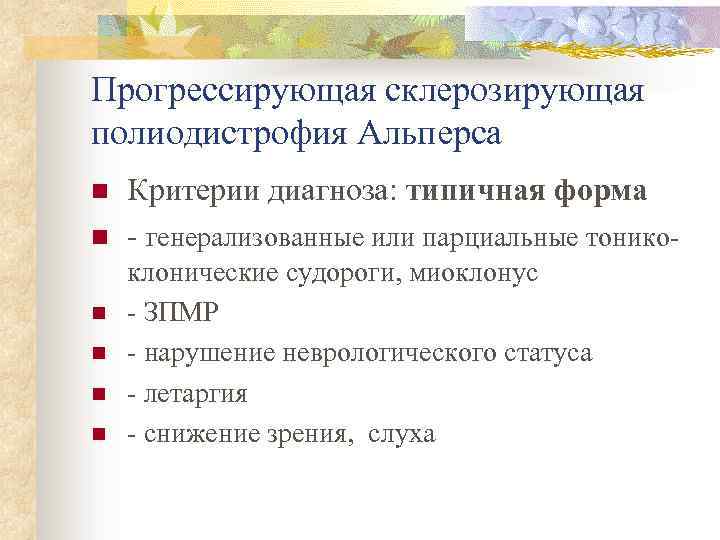 Прогрессирующая склерозирующая полиодистрофия Альперса

Критерии диагноза: типичная форма

- генерализованные или парциальные тонико-клонические судороги, миоклонус

- ЗПМР

- нарушение неврологического статуса

- летаргия

- снижение зрения, слуха